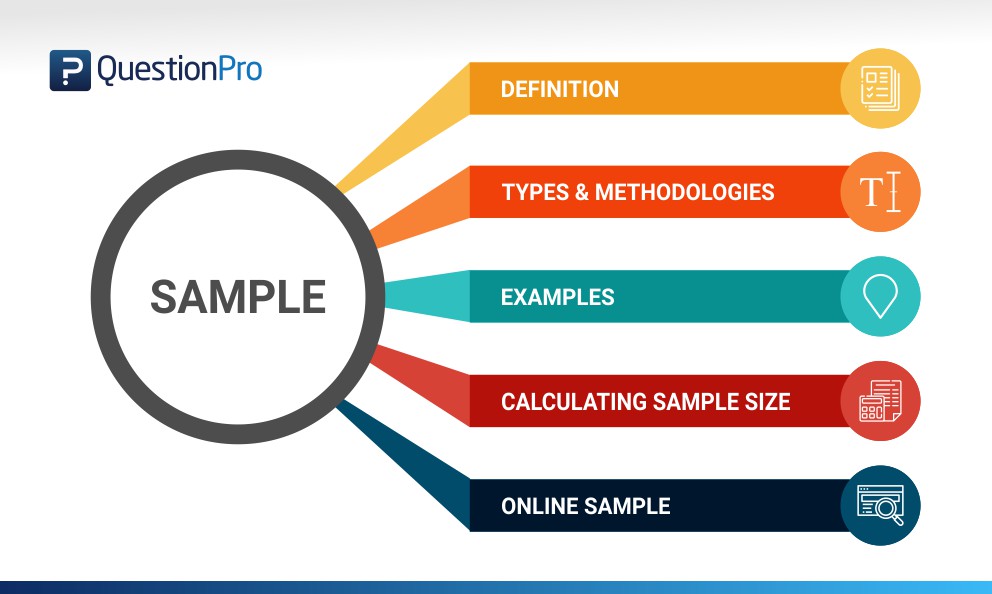 QuestionPro

SAMPLE

DEFINITION

TYPES & METHODOLOGIES

EXAMPLES

CALCULATING SAMPLE SIZE

ONLINE SAMPLE